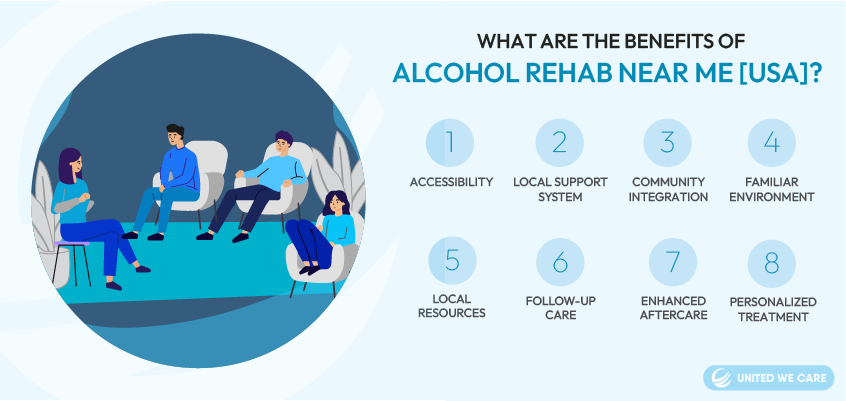 WHAT ARE THE BENEFITS OF
ALCOHOL REHAB NEAR ME [USA]?

1
ACCESSIBILITY

2
LOCAL SUPPORT SYSTEM

3
COMMUNITY INTEGRATION

4
FAMILIAR ENVIRONMENT

5
LOCAL RESOURCES

6
FOLLOW-UP CARE

7
ENHANCED AFTERCARE

8
PERSONALIZED TREATMENT

UNITED WE CARE